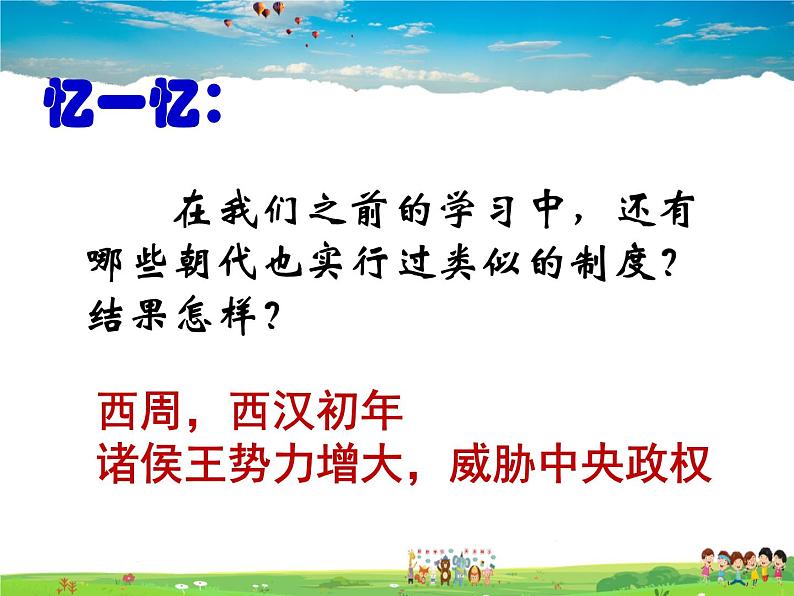 忆一忆：

在我们之前的学习中，还有哪些朝代也实行过类似的制度？结果怎样？

西周，西汉初年
诸侯王势力增大，威胁中央政权